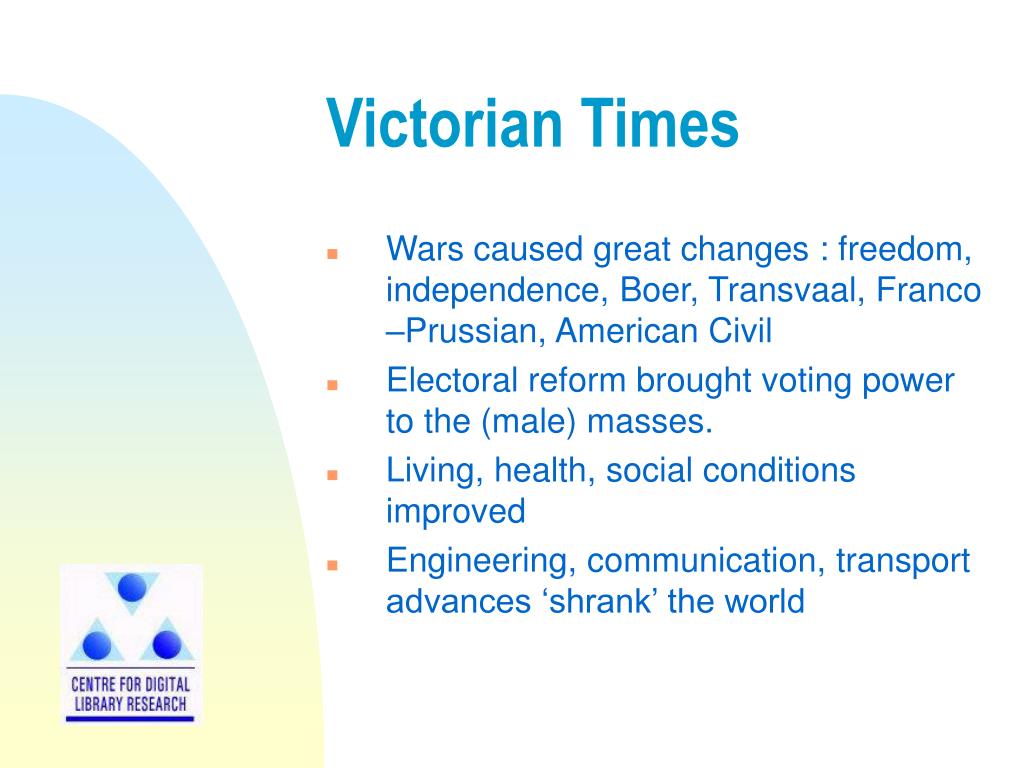 Victorian Times

- Wars caused great changes : freedom, independence, Boer, Transvaal, Franco –Prussian, American Civil
- Electoral reform brought voting power to the (male) masses.
- Living, health, social conditions improved
- Engineering, communication, transport advances ‘shrank’ the world

CENTRE FOR DIGITAL LIBRARY RESEARCH